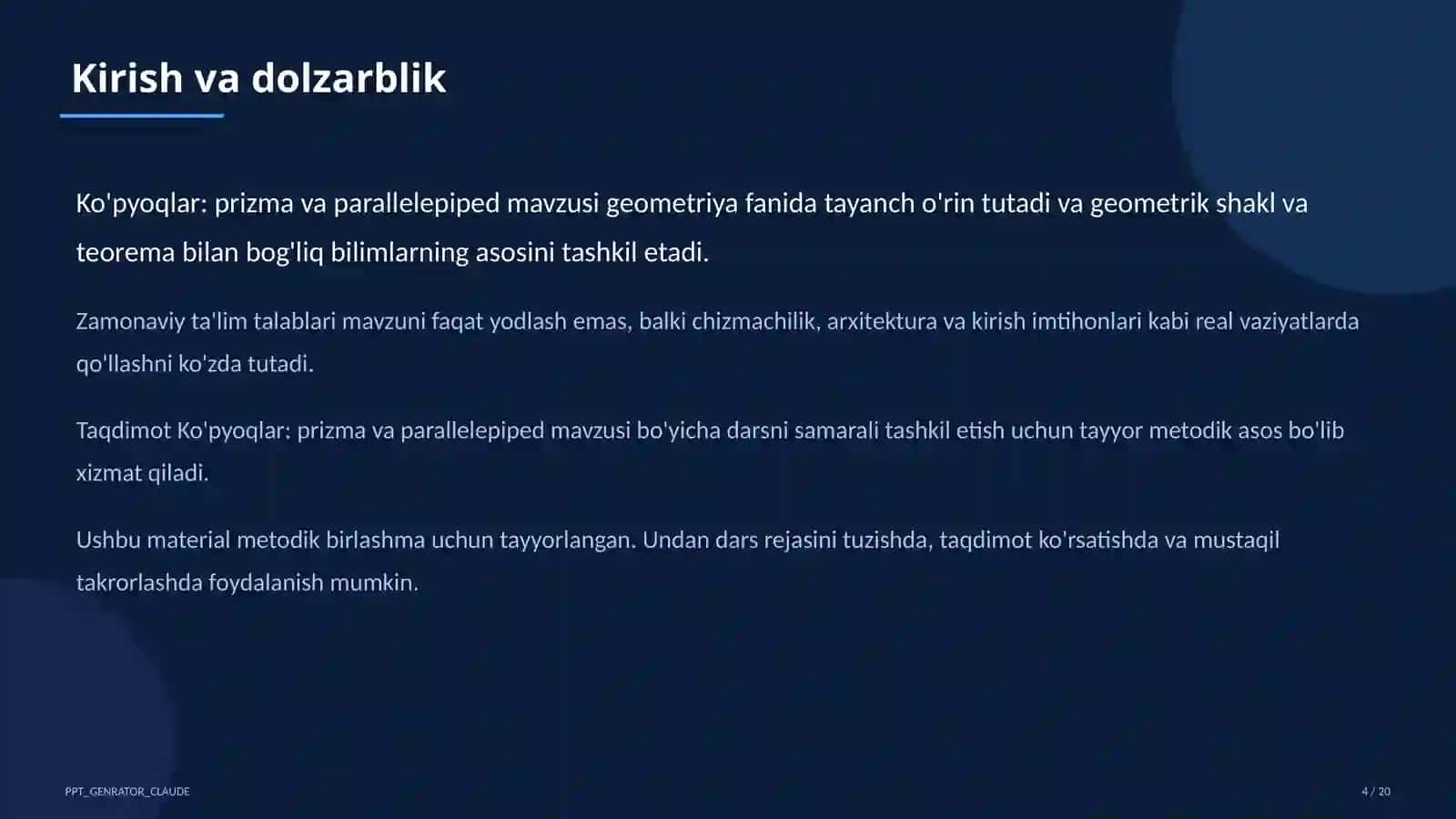 Kirish va dolzarblik

Ko'pyoqlar: prizma va parallelepiped mavzusi geometriya fanida tayanch o'rin tutadi va geometrik shakl va teorema bilan bog'liq bilimlarning asosini tashkil etadi.

Zamonaviy ta'lim talablari mavzuni faqat yodlash emas, balki chizmachilik, arxitektura va kirish imtihonlari kabi real vaziyatlarda qo'llashni ko'zda tutadi.

Taqdimot Ko'pyoqlar: prizma va parallelepiped mavzusi bo'yicha darsni samarali tashkil etish uchun tayyor metodik asos bo'lib xizmat qiladi.

Ushbu material metodik birlashma uchun tayyorlangan. Undan dars rejasini tuzishda, taqdimot ko'rsatishda va mustaqil takrorlashda foydalanish mumkin.

PPT_GENRATOR_CLAUDE

4 / 20